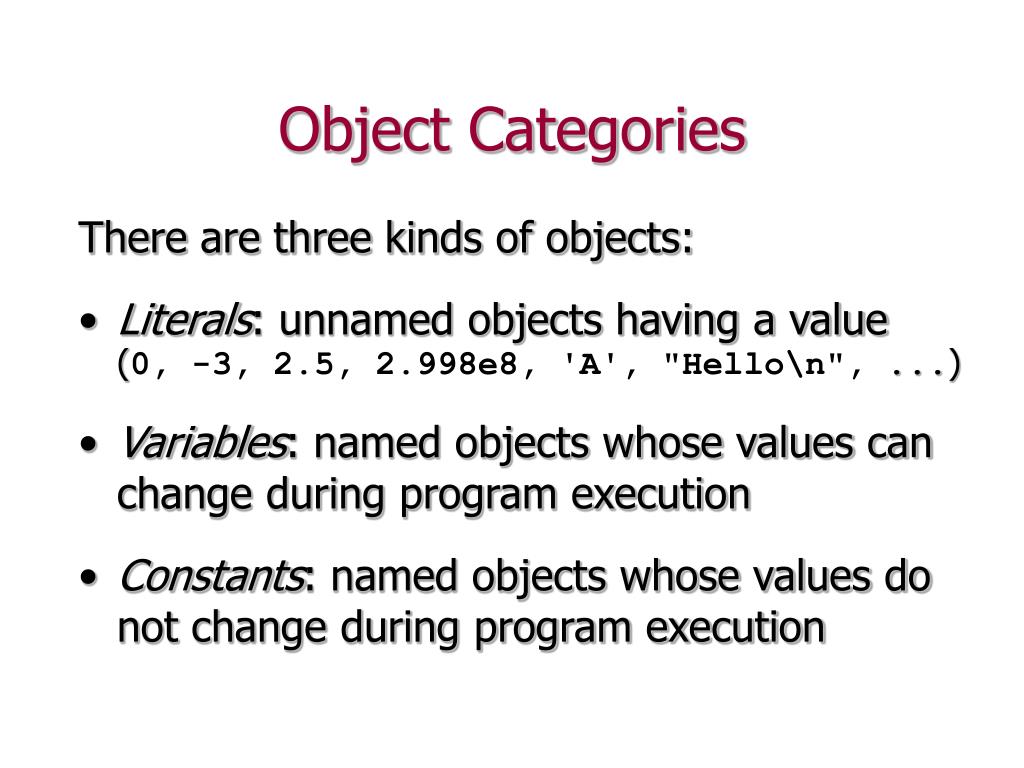 Object Categories

There are three kinds of objects:

• Literals: unnamed objects having a value (0, -3, 2.5, 2.998e8, 'A', "Hello\n", ...)

• Variables: named objects whose values can change during program execution

• Constants: named objects whose values do not change during program execution